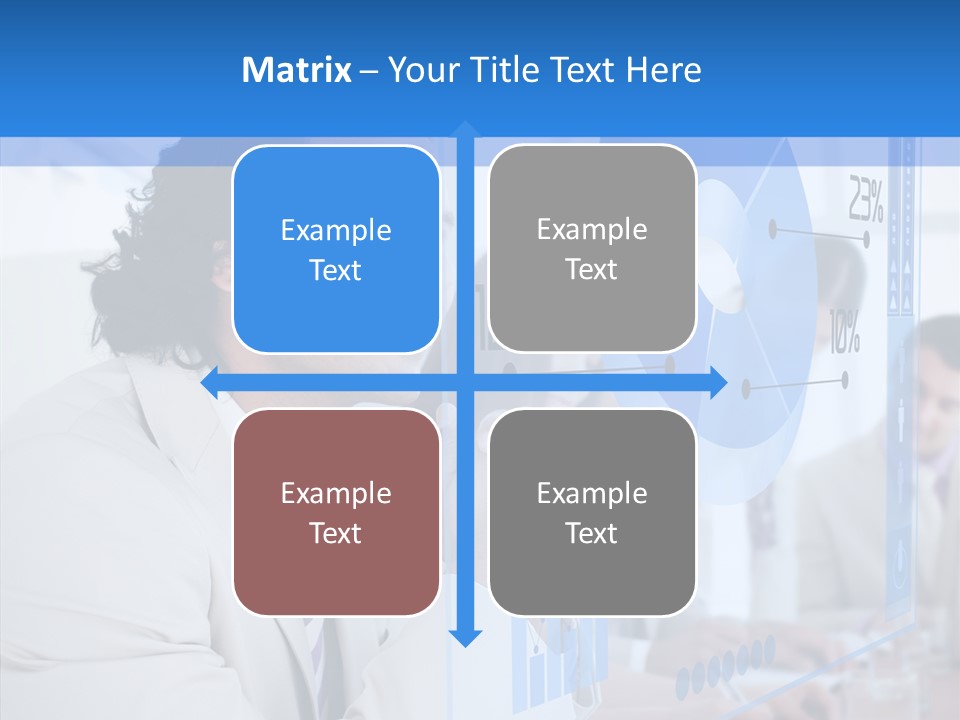 Matrix – Your Title Text Here

Example Text

Example Text

Example Text

Example Text

23%

10%